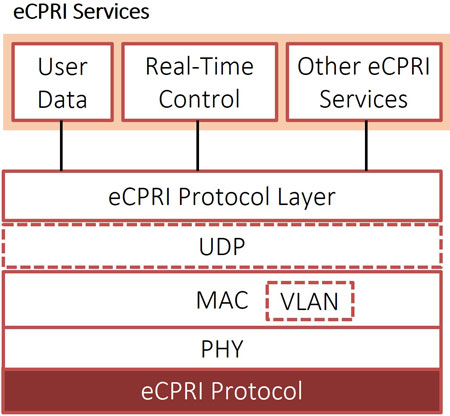 eCPRI Services

User Data

Real-Time Control

Other eCPRI Services

eCPRI Protocol Layer

UDP

MAC

VLAN

PHY

eCPRI Protocol